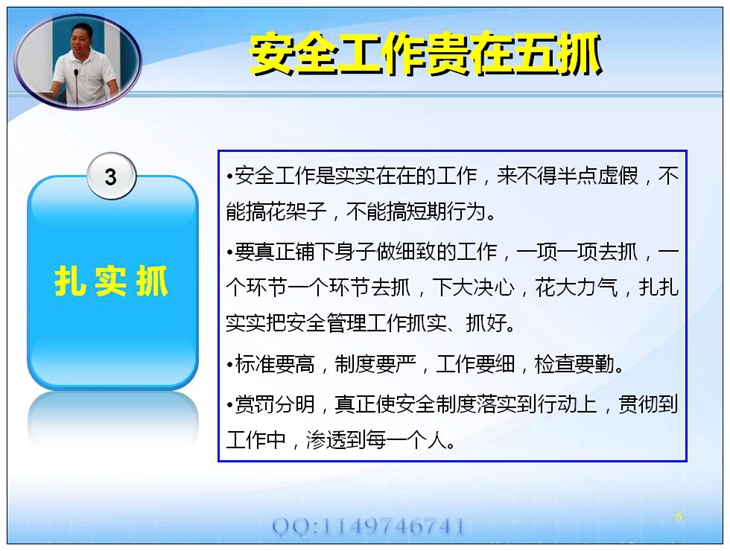 安全工作贵在五抓

3

扎实抓

•安全工作是实实在在的工作，来不得半点虚假，不能搞花架子，不能搞短期行为。

•要真正铺下身子做细致的工作，一项一项去抓，一个环节一个环节去抓，下大决心，花大力气，扎扎实实把安全管理工作抓实、抓好。

•标准要高，制度要严，工作要细，检查要勤。

•赏罚分明，真正使安全制度落实到行动上，贯彻到工作中，渗透到每一个人。

QQ:1149746741

6